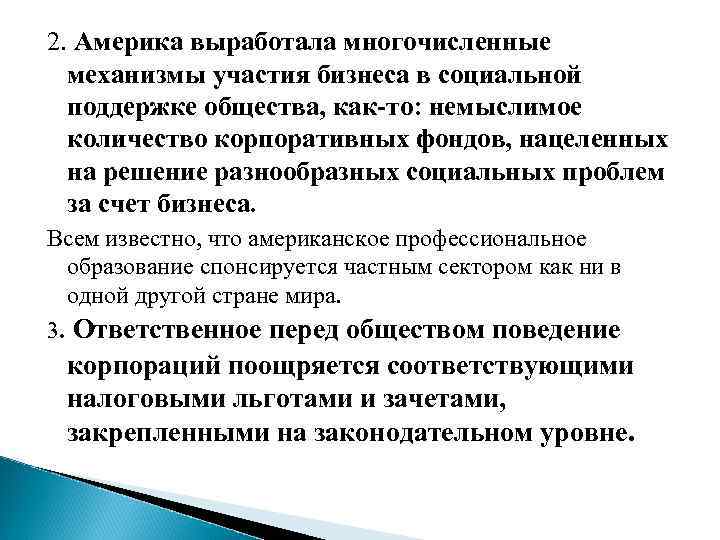 2. Америка выработала многочисленные механизмы участия бизнеса в социальной поддержке общества, как-то: немыслимое количество корпоративных фондов, нацеленных на решение разнообразных социальных проблем за счет бизнеса.

Всем известно, что американское профессиональное образование спонсируется частным сектором как ни в одной другой стране мира.

3. Ответственное перед обществом поведение корпораций поощряется соответствующими налоговыми льготами и зачетами, закрепленными на законодательном уровне.